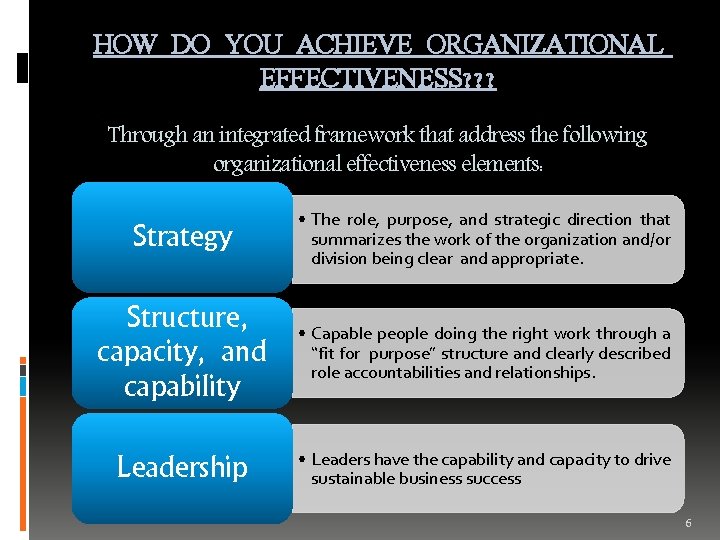 HOW DO YOU ACHIEVE ORGANIZATIONAL EFFECTIVENESS???

Through an integrated framework that address the following organizational effectiveness elements:

Strategy

• The role, purpose, and strategic direction that summarizes the work of the organization and/or division being clear and appropriate.

Structure, capacity, and capability

• Capable people doing the right work through a "fit for purpose" structure and clearly described role accountabilities and relationships.

Leadership

• Leaders have the capability and capacity to drive sustainable business success

6